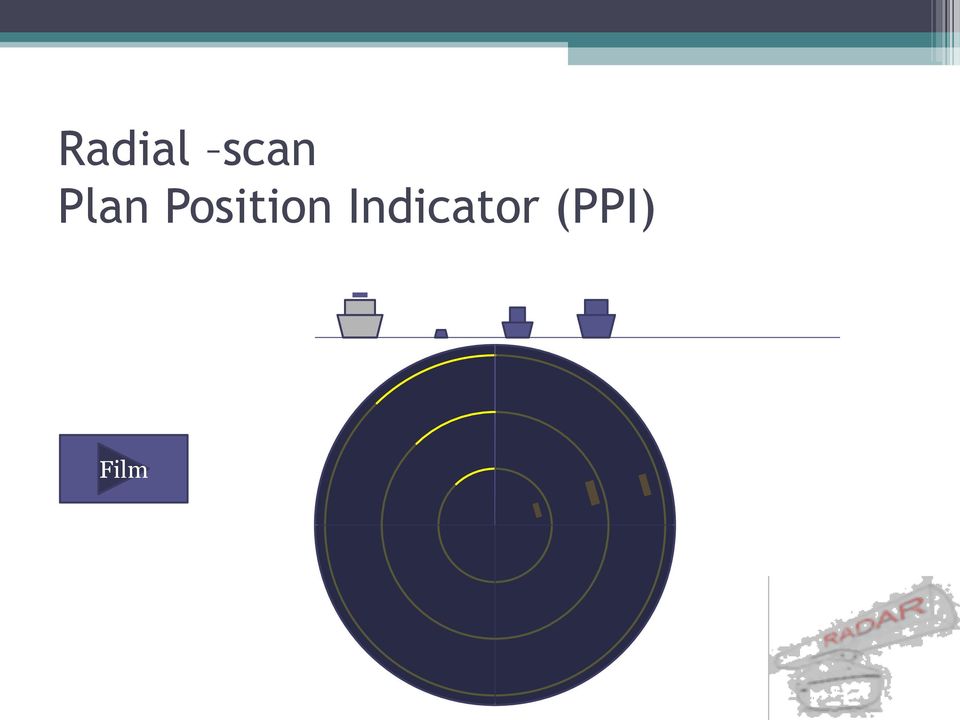 Radial –scan
Plan Position Indicator (PPI)

Film

RADAR